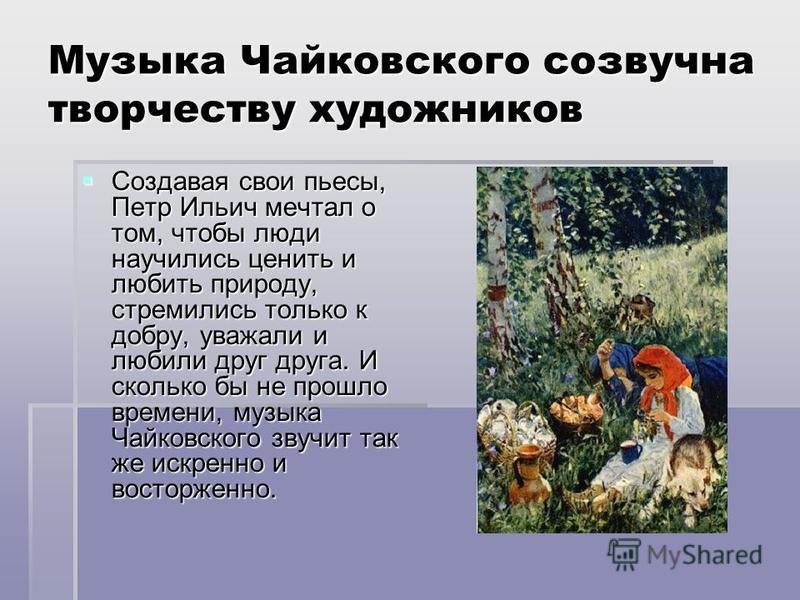 Музыка Чайковского созвучна творчеству художников

Создавая свои пьесы, Петр Ильич мечтал о том, чтобы люди научились ценить и любить природу, стремились только к добру, уважали и любили друг друга. И сколько бы не прошло времени, музыка Чайковского звучит так же искренно и восторженно.

MyShared